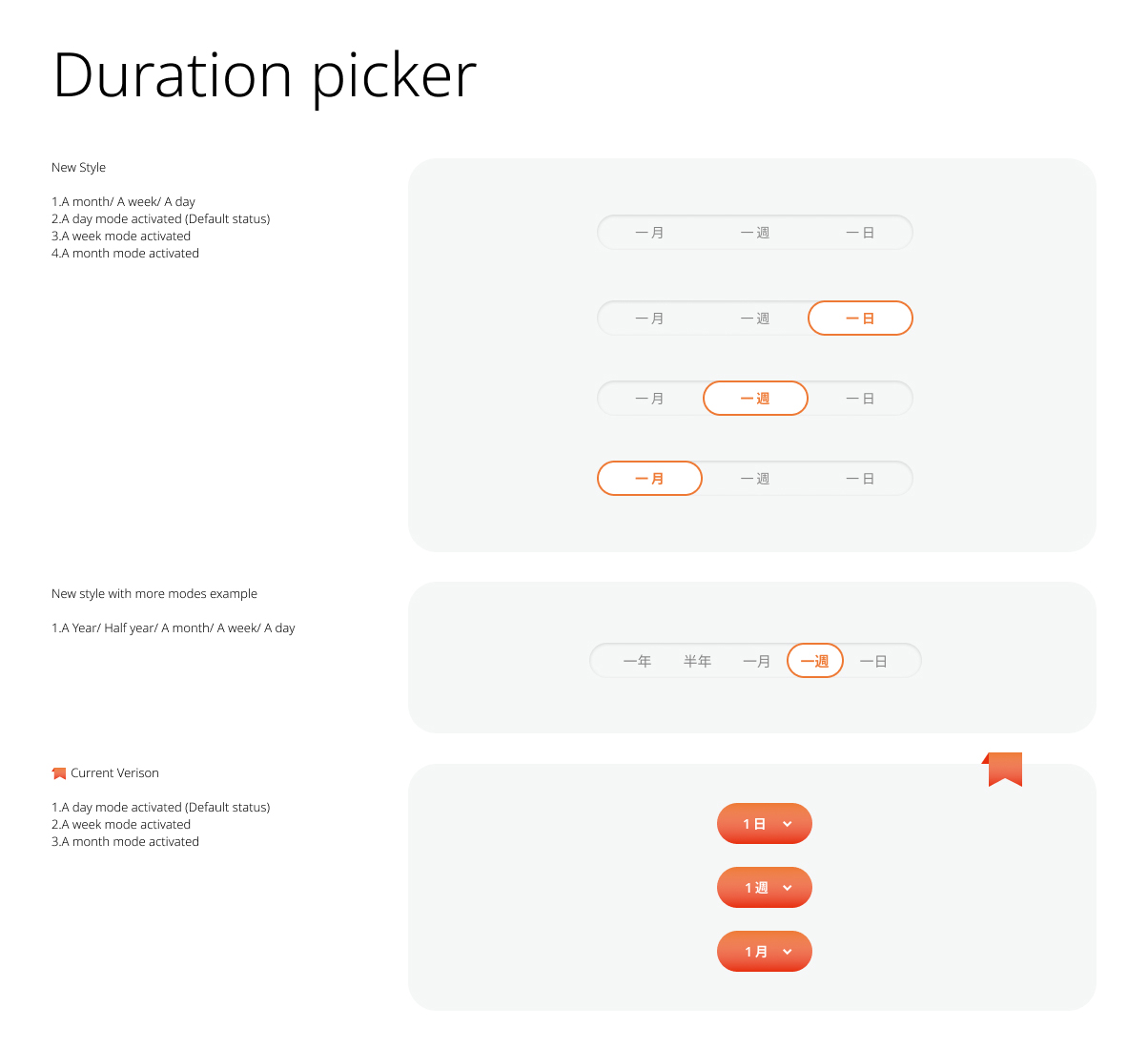 Duration picker

New Style

1.A month/ A week/ A day
2.A day mode activated (Default status)
3.A week mode activated
4.A month mode activated

一月 一週 一日

一月 一週 一日

一月 一週 一日

一月 一週 一日

New style with more modes example

1.A Year/ Half year/ A month/ A week/ A day

一年 半年 一月 一週 一日

Current Verison

1.A day mode activated (Default status)
2.A week mode activated
3.A month mode activated

1日

1週

1月